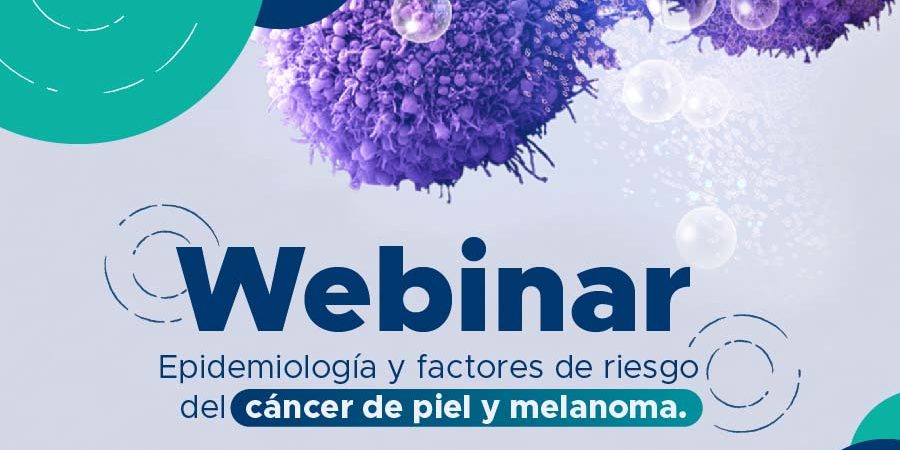 Webinar

Epidemiología y factores de riesgo del cáncer de piel y melanoma.